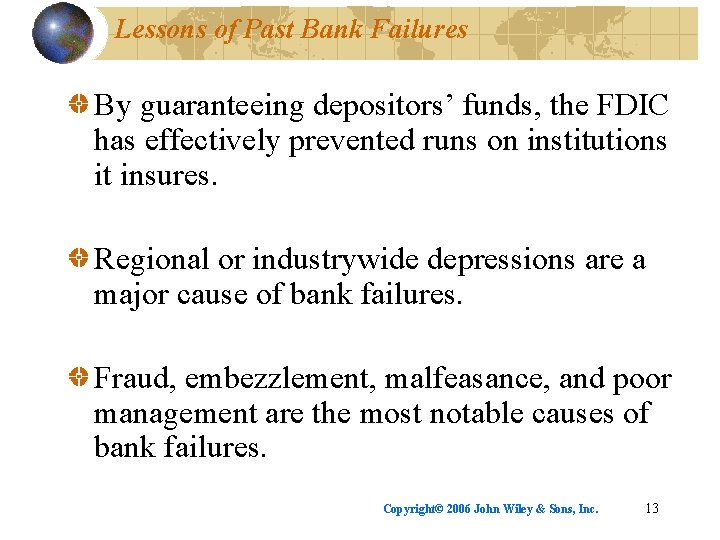 Lessons of Past Bank Failures

By guaranteeing depositors' funds, the FDIC has effectively prevented runs on institutions it insures.

Regional or industrywide depressions are a major cause of bank failures.

Fraud, embezzlement, malfeasance, and poor management are the most notable causes of bank failures.

Copyright© 2006 John Wiley & Sons, Inc.

13